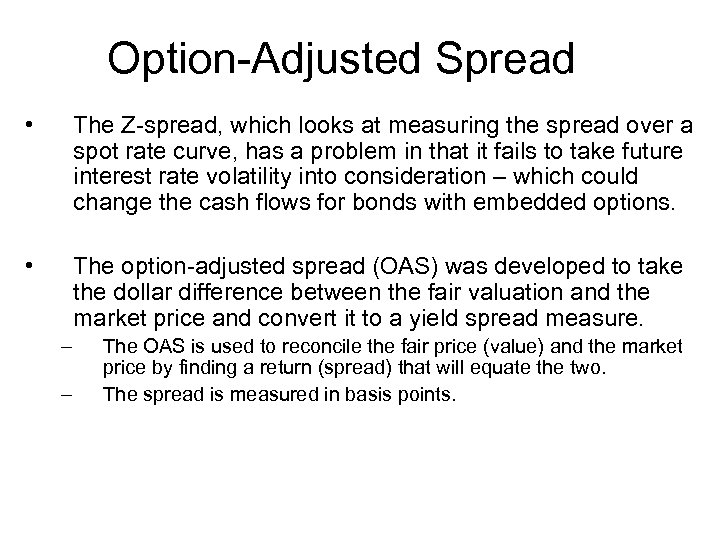 Option-Adjusted Spread

• The Z-spread, which looks at measuring the spread over a spot rate curve, has a problem in that it fails to take future interest rate volatility into consideration – which could change the cash flows for bonds with embedded options.

• The option-adjusted spread (OAS) was developed to take the dollar difference between the fair valuation and the market price and convert it to a yield spread measure.
– The OAS is used to reconcile the fair price (value) and the market price by finding a return (spread) that will equate the two.
– The spread is measured in basis points.